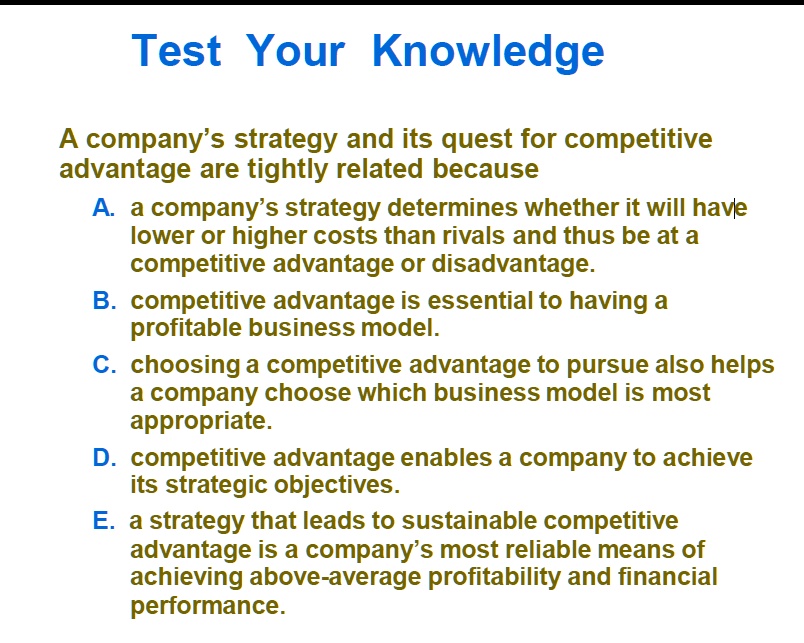 Test Your Knowledge

A company's strategy and its quest for competitive advantage are tightly related because

A. a company's strategy determines whether it will have lower or higher costs than rivals and thus be at a competitive advantage or disadvantage.

B. competitive advantage is essential to having a profitable business model.

C. choosing a competitive advantage to pursue also helps a company choose which business model is most appropriate.

D. competitive advantage enables a company to achieve its strategic objectives.

E. a strategy that leads to sustainable competitive advantage is a company's most reliable means of achieving above-average profitability and financial performance.